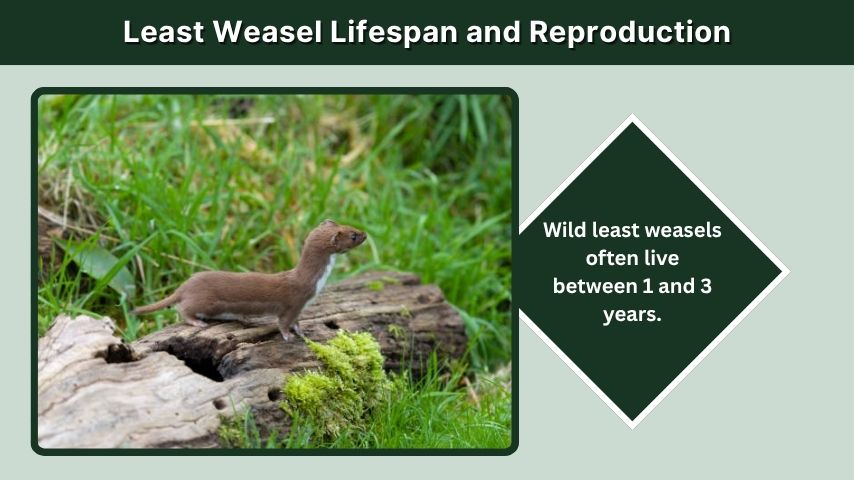 Least Weasel Lifespan and Reproduction

Wild least weasels often live between 1 and 3 years.